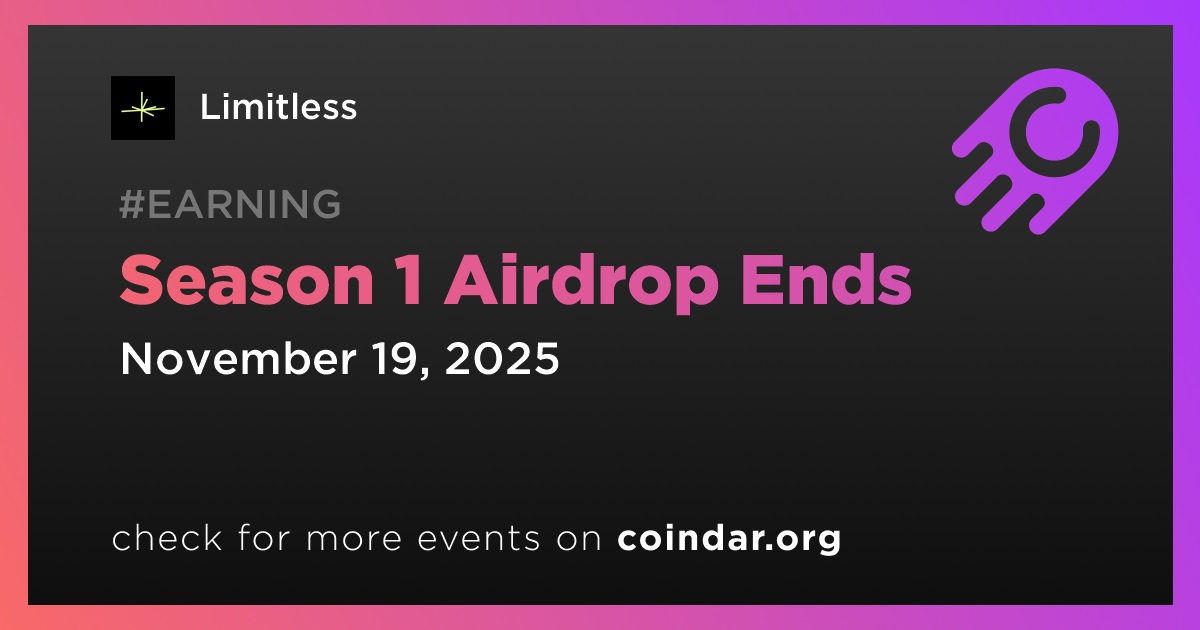 Limitless

#EARNING

Season 1 Airdrop Ends

November 19, 2025

check for more events on coindar.org